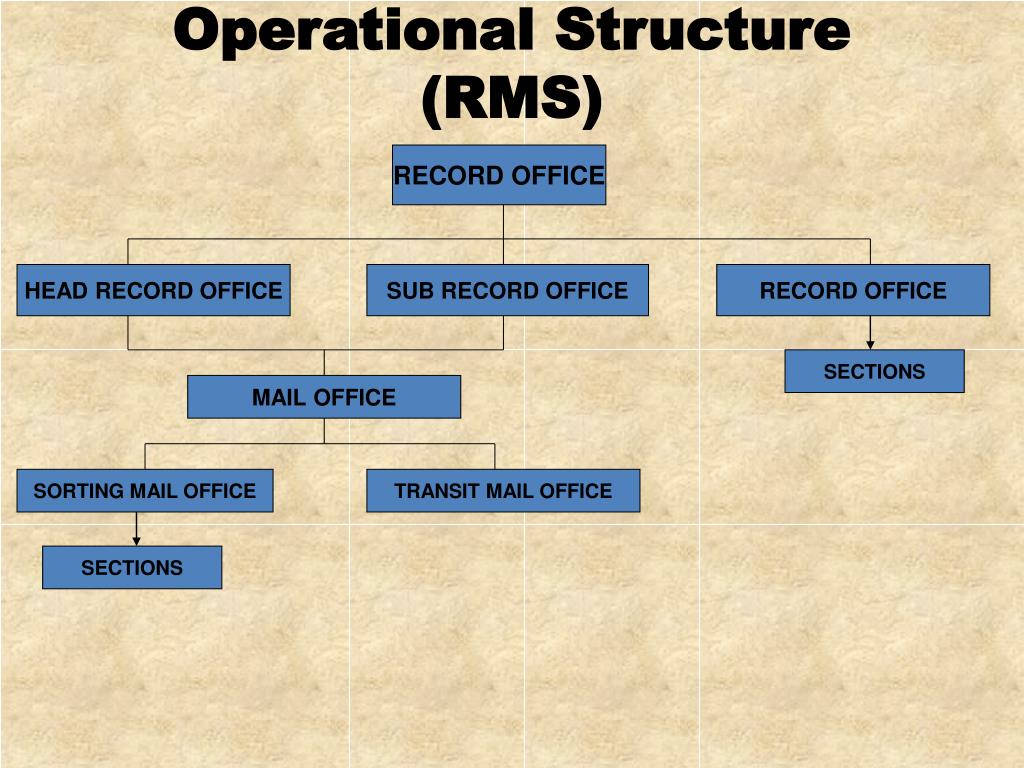 Operational Structure (RMS)

RECORD OFFICE

HEAD RECORD OFFICE

SUB RECORD OFFICE

RECORD OFFICE

SECTIONS

MAIL OFFICE

SORTING MAIL OFFICE

TRANSIT MAIL OFFICE

SECTIONS